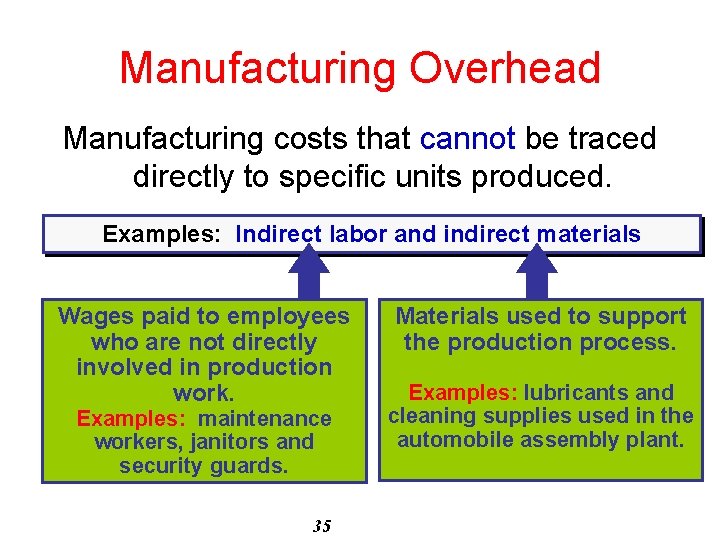 Manufacturing Overhead

Manufacturing costs that cannot be traced directly to specific units produced.

Examples: Indirect labor and indirect materials

Wages paid to employees who are not directly involved in production work.
Examples: maintenance workers, janitors and security guards.

Materials used to support the production process.

Examples: lubricants and cleaning supplies used in the automobile assembly plant.

35